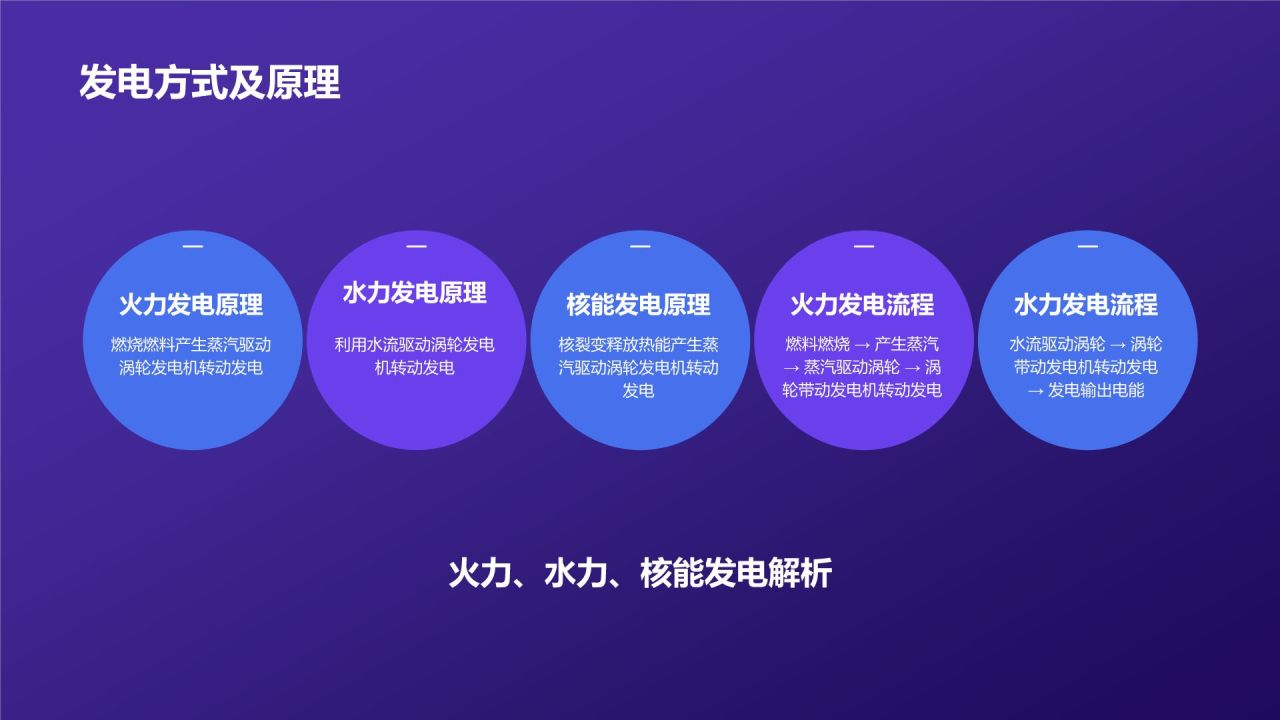 发电方式及原理

火力发电原理

燃烧燃料产生蒸汽驱动涡轮发电机转动发电

水力发电原理

利用水流驱动涡轮发电机转动发电

核能发电原理

核裂变释放热能产生蒸汽驱动涡轮发电机转动发电

火力发电流程

燃料燃烧 → 产生蒸汽 → 蒸汽驱动涡轮 → 涡轮带动发电机转动发电

水力发电流程

水流驱动涡轮 → 涡轮带动发电机转动发电 → 发电输出电能

火力、水力、核能发电解析